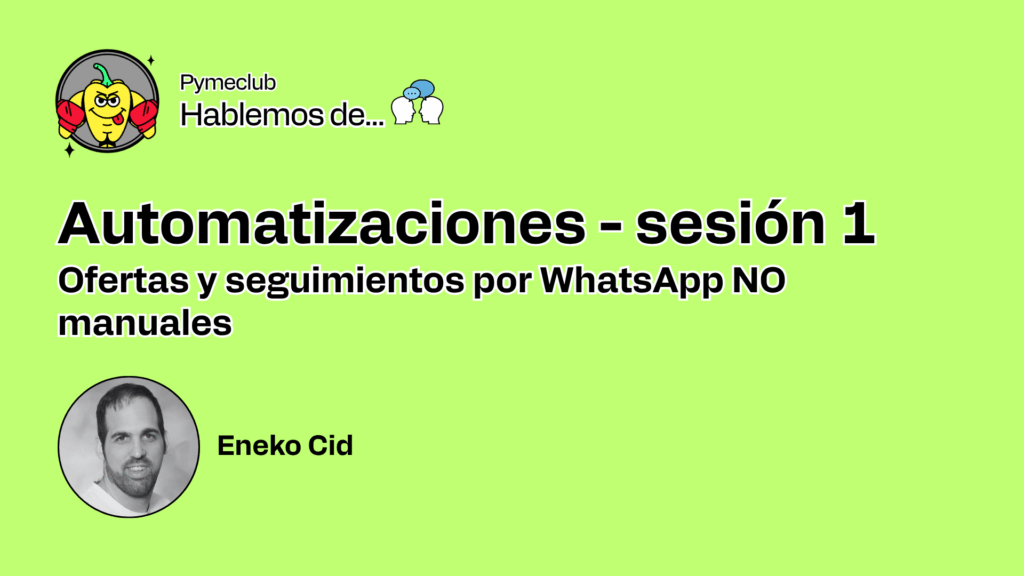 Pymeclub
Hablemos de...

Automatizaciones - sesión 1
Ofertas y seguimientos por WhatsApp NO manuales

Eneko Cid